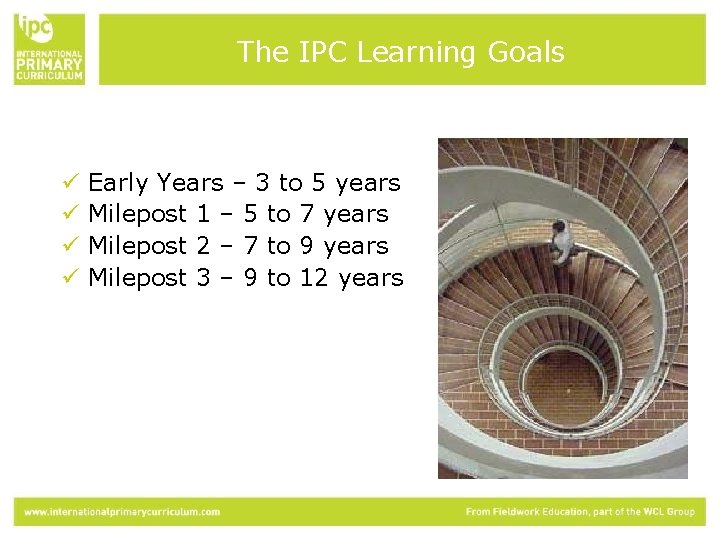 ipc
INTERNATIONAL
PRIMARY
CURRICULUM

The IPC Learning Goals

✓ Early Years – 3 to 5 years
✓ Milepost 1 – 5 to 7 years
✓ Milepost 2 – 7 to 9 years
✓ Milepost 3 – 9 to 12 years

www.internationalprimarycurriculum.com

From Fieldwork Education, part of the WCL Group